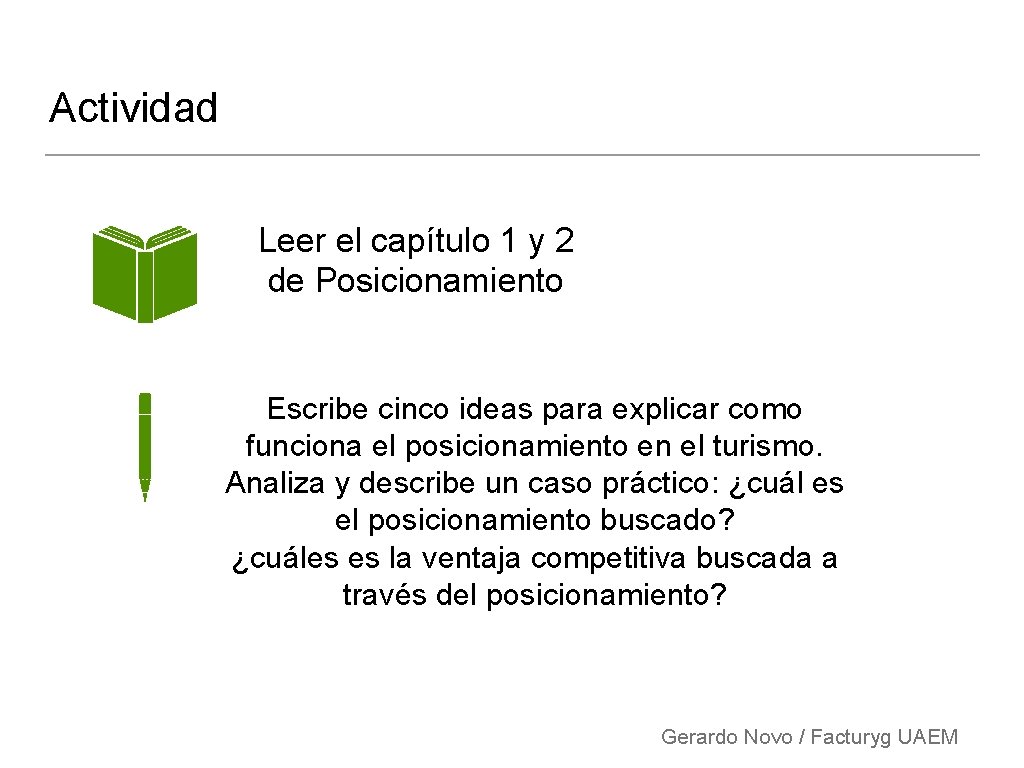 Actividad

Leer el capítulo 1 y 2 de Posicionamiento

Escribe cinco ideas para explicar como funciona el posicionamiento en el turismo. Analiza y describe un caso práctico: ¿cuál es el posicionamiento buscado? ¿cuáles es la ventaja competitiva buscada a través del posicionamiento?

Gerardo Novo / Facturyg UAEM